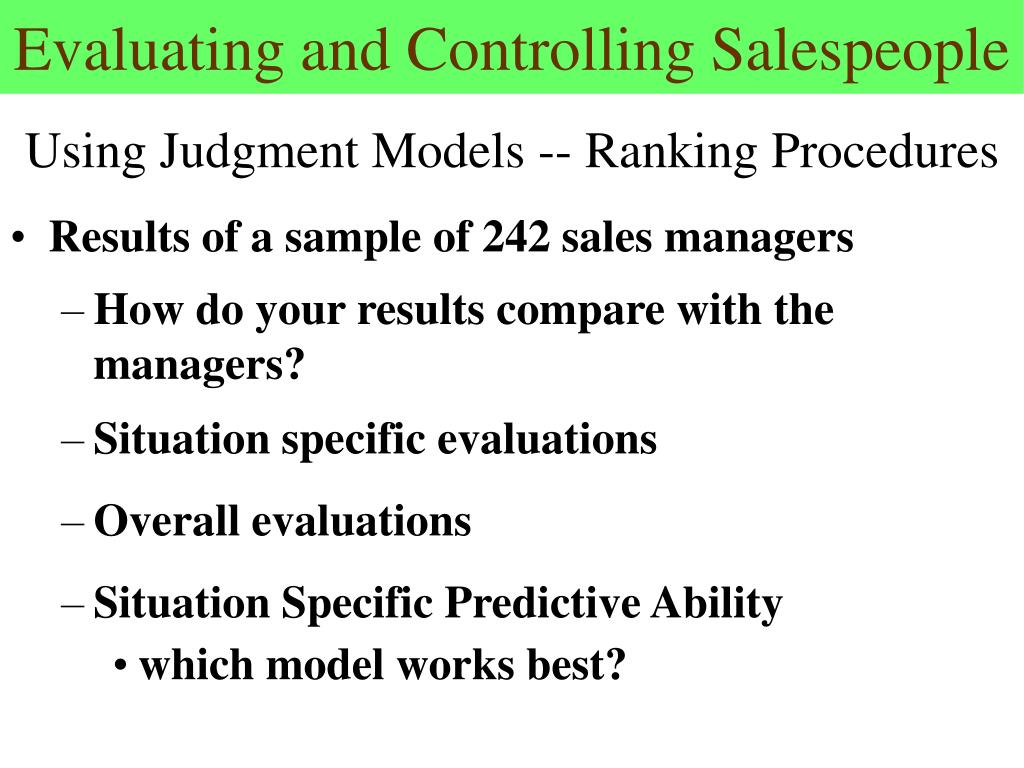 Evaluating and Controlling Salespeople

Using Judgment Models -- Ranking Procedures

• Results of a sample of 242 sales managers

– How do your results compare with the managers?

– Situation specific evaluations

– Overall evaluations

– Situation Specific Predictive Ability

• which model works best?